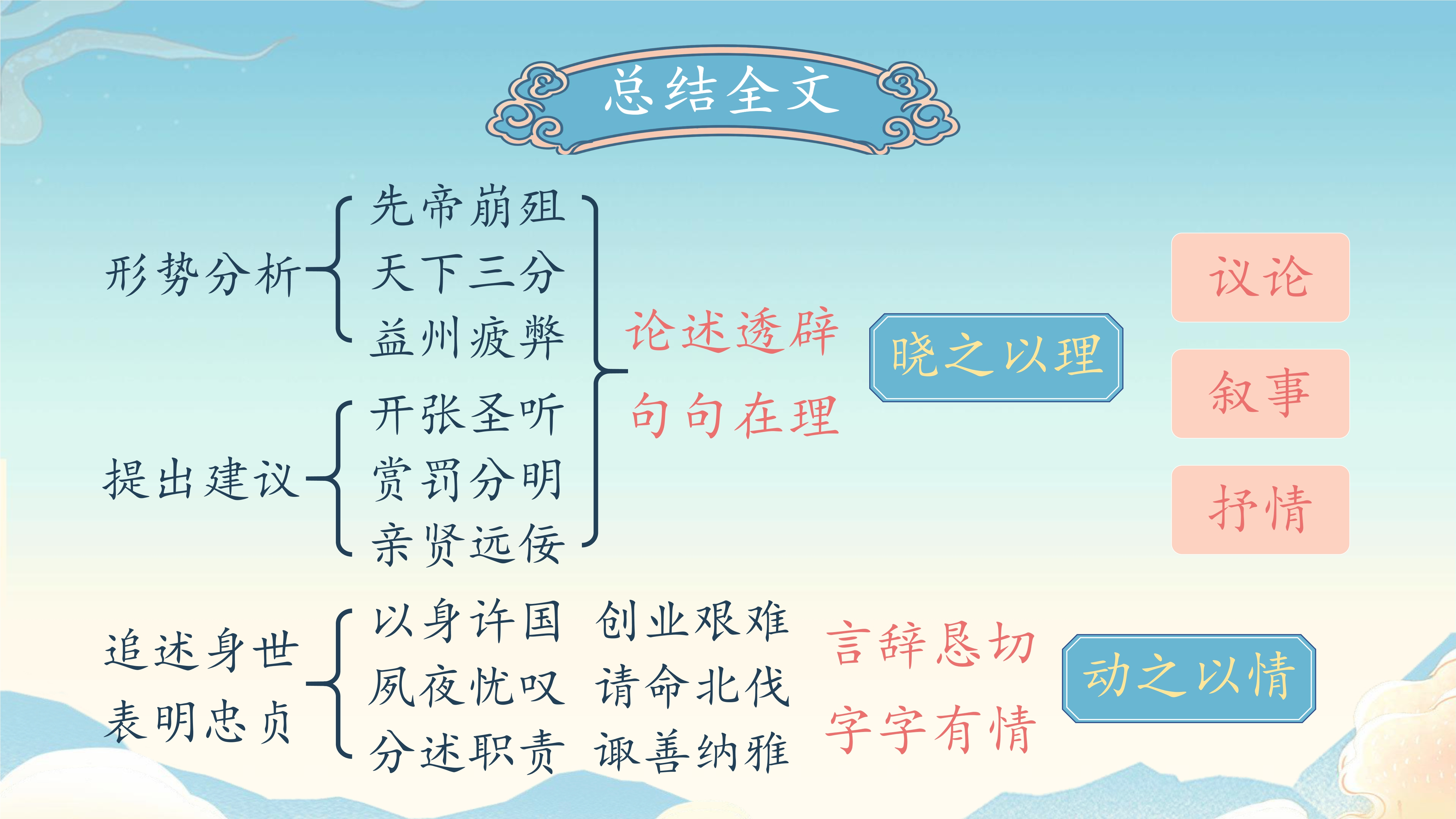 总结全文

形势分析
先帝崩殂
天下三分
益州疲弊

提出建议
开张圣听
赏罚分明
亲贤远佞

论述透辟
句句在理

晓之以理

议论
叙事
抒情

追述身世
表明忠贞
以身许国 创业艰难
夙夜忧叹 请命北伐
分述职责 诹善纳雅

言辞恳切
字字有情

动之以情